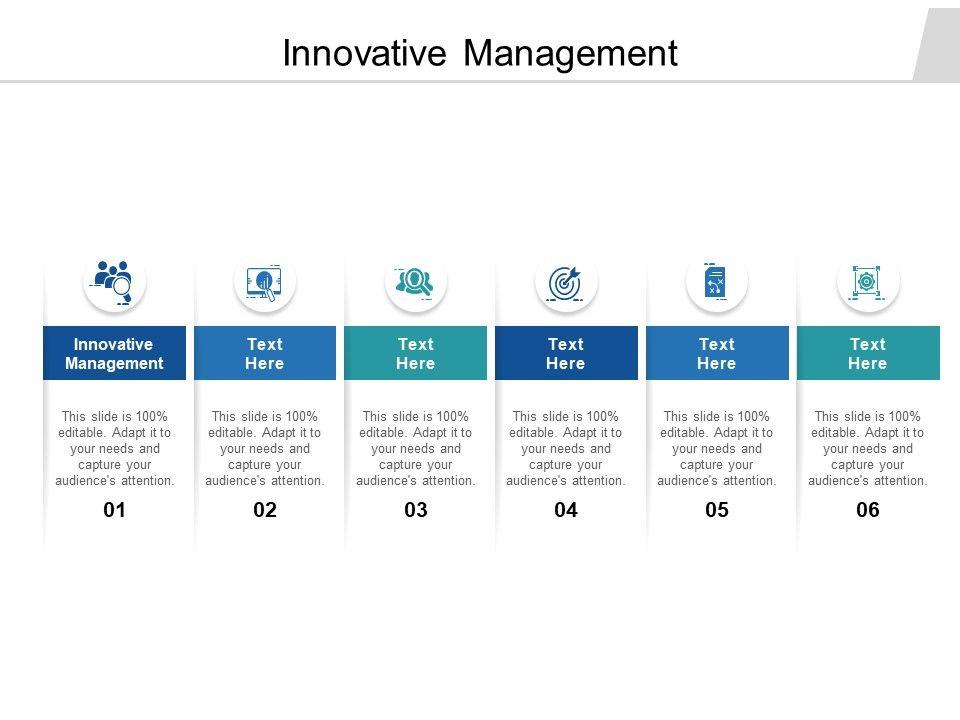 Innovative Management

Innovative Management

This slide is 100% editable. Adapt it to your needs and capture your audience's attention.

01

Text Here

This slide is 100% editable. Adapt it to your needs and capture your audience's attention.

02

Text Here

This slide is 100% editable. Adapt it to your needs and capture your audience's attention.

03

Text Here

This slide is 100% editable. Adapt it to your needs and capture your audience's attention.

04

Text Here

This slide is 100% editable. Adapt it to your needs and capture your audience's attention.

05

Text Here

This slide is 100% editable. Adapt it to your needs and capture your audience's attention.

06